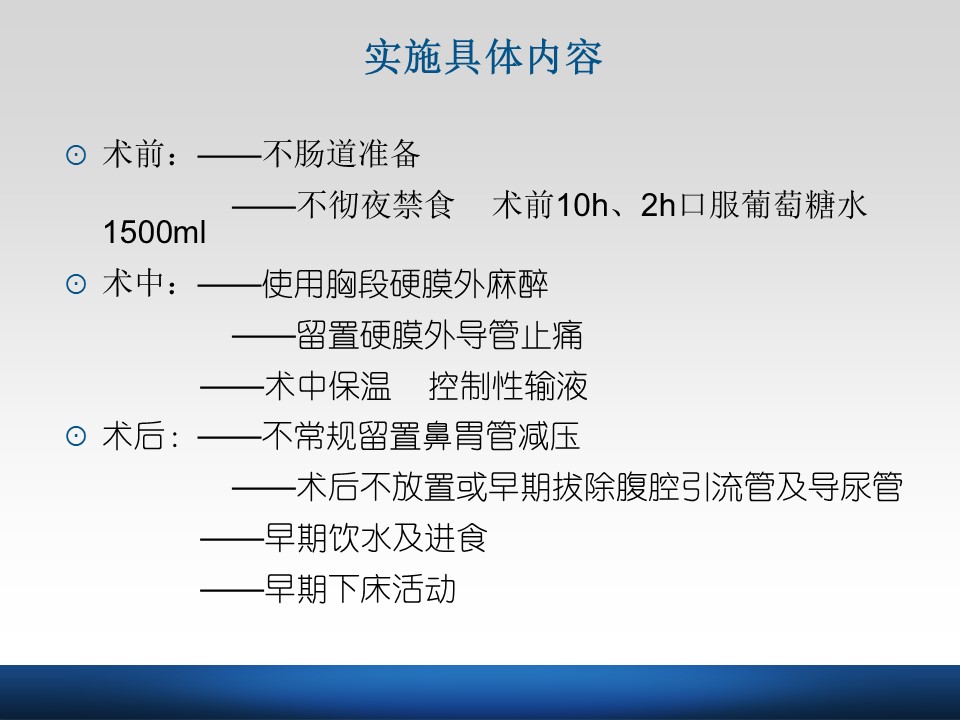 实施具体内容

⊙ 术前：——不肠道准备

——不彻夜禁食　术前10h、2h口服葡萄糖水1500ml

⊙ 术中：——使用胸段硬膜外麻醉

——留置硬膜外导管止痛

——术中保温　控制性输液

⊙ 术后：——不常规留置鼻胃管减压

——术后不放置或早期拔除腹腔引流管及导尿管

——早期饮水及进食

——早期下床活动